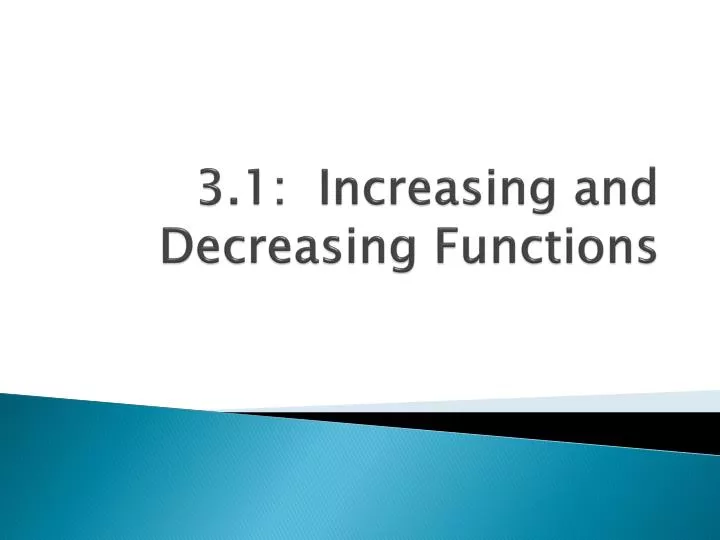 3.1: Increasing and Decreasing Functions